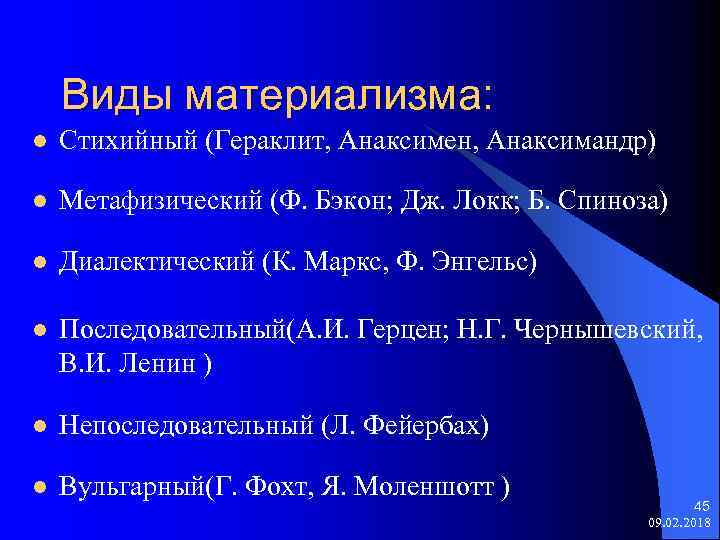 Виды материализма:

- Стихийный (Гераклит, Анаксимен, Анаксимандр)
- Метафизический (Ф. Бэкон; Дж. Локк; Б. Спиноза)
- Диалектический (К. Маркс, Ф. Энгельс)
- Последовательный(А.И. Герцен; Н.Г. Чернышевский, В.И. Ленин )
- Непоследовательный (Л. Фейербах)
- Вульгарный(Г. Фохт, Я. Моленшотт )

45
09.02.2018